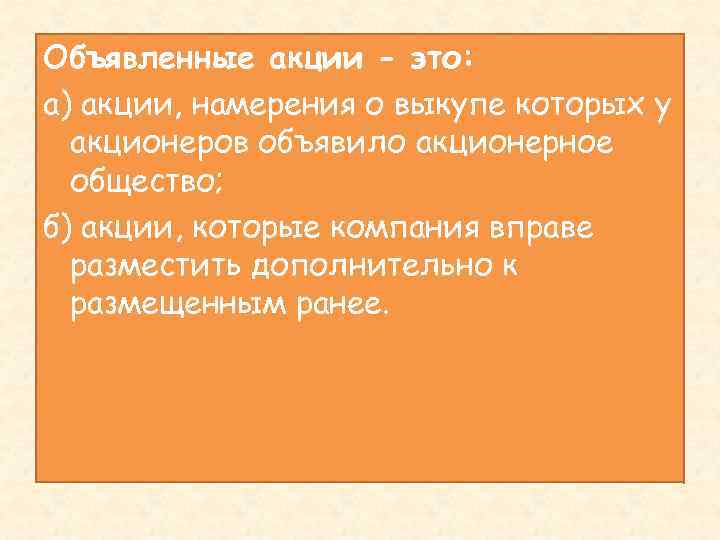 Объявленные акции - это:

а) акции, намерения о выкупе которых у акционеров объявило акционерное общество;

б) акции, которые компания вправе разместить дополнительно к размещенным ранее.